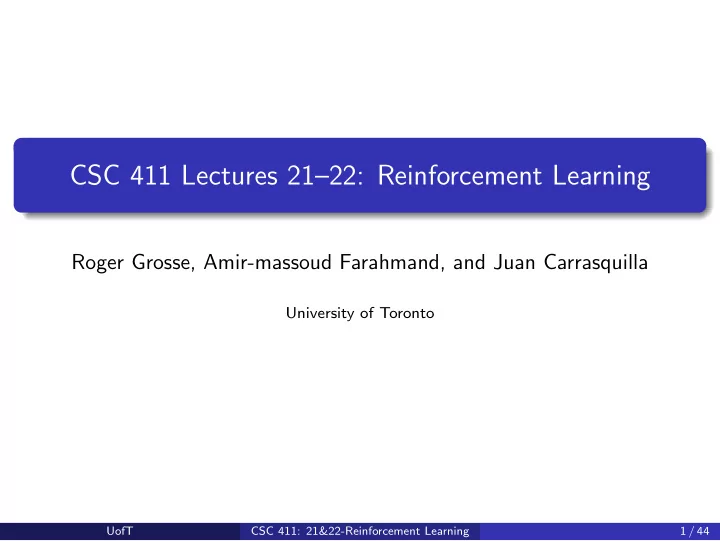 CSC 411 Lectures 21–22: Reinforcement Learning

Roger Grosse, Amir-massoud Farahmand, and Juan Carrasquilla

University of Toronto

UofT CSC 411: 21&22-Reinforcement Learning 1 / 44